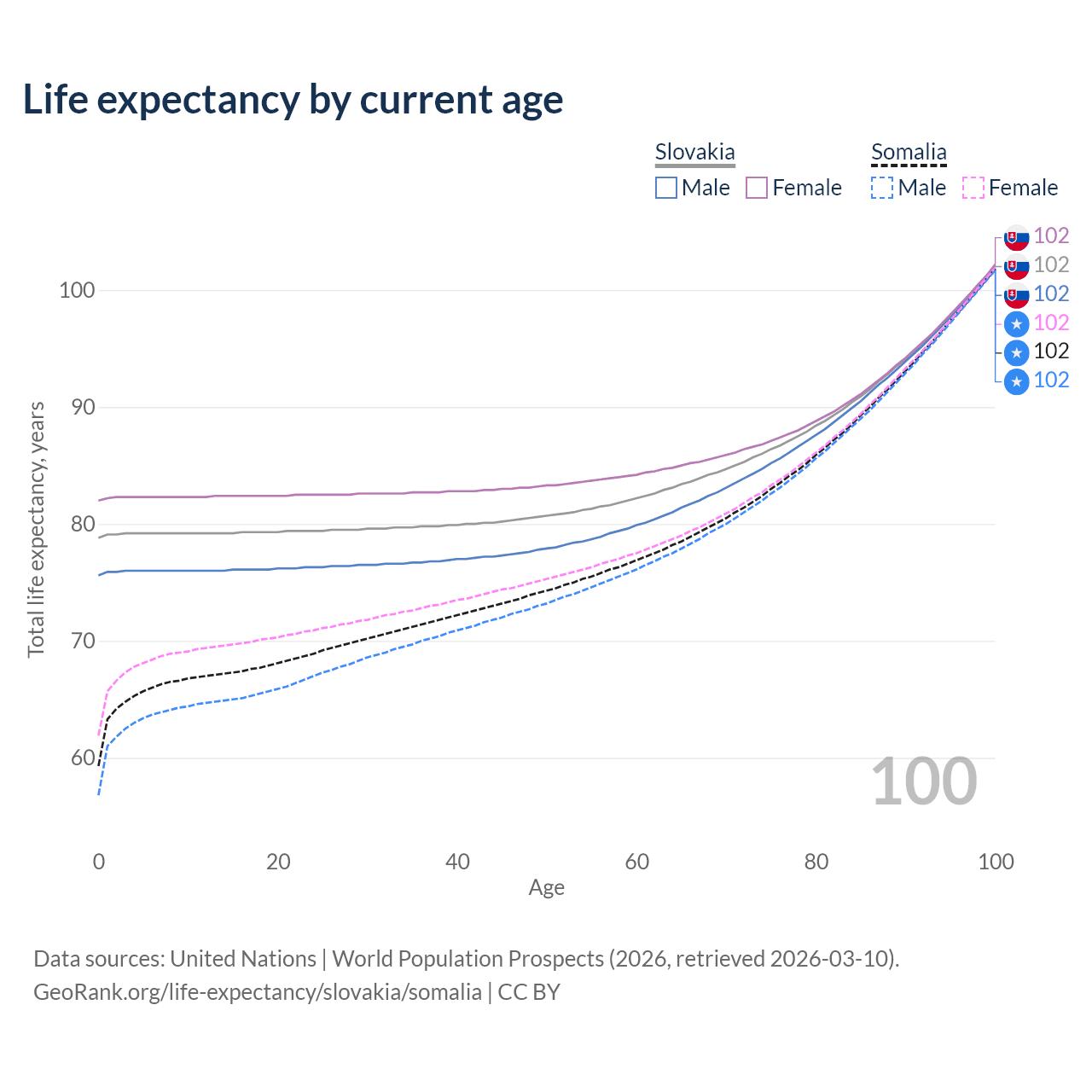 Life expectancy by current age

Slovakia
Male Female

Somalia
Male Female

102
102
102
102
102
102

100
90
80
70
60

Total life expectancy, years

100

0
20
40
60
80
100
Age

Data sources: United Nations | World Population Prospects (2026, retrieved 2026-03-10).
GeoRank.org/life-expectancy/slovakia/somalia | CC BY